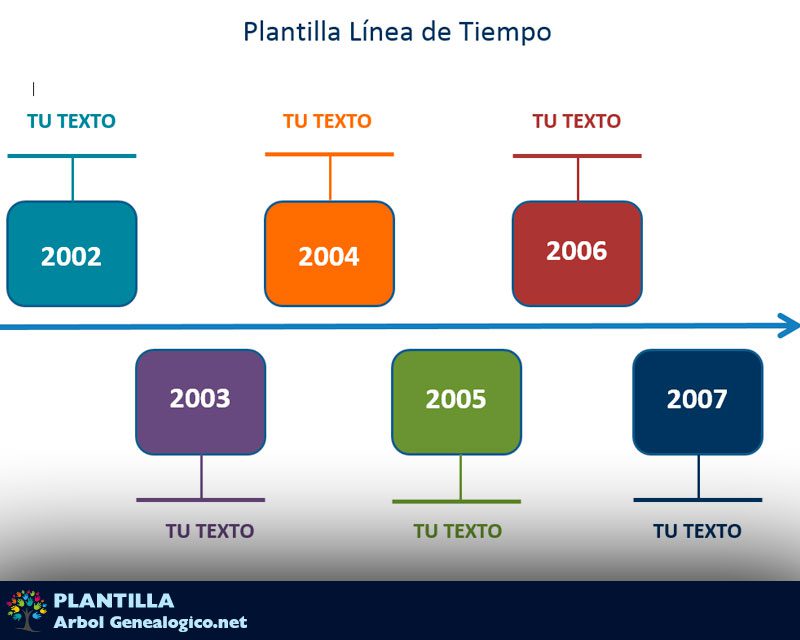 Plantilla Línea de Tiempo

TU TEXTO

TU TEXTO

TU TEXTO

2002

2004

2006

2003

2005

2007

TU TEXTO

TU TEXTO

TU TEXTO

PLANTILLA
Arbol Genealogico.net